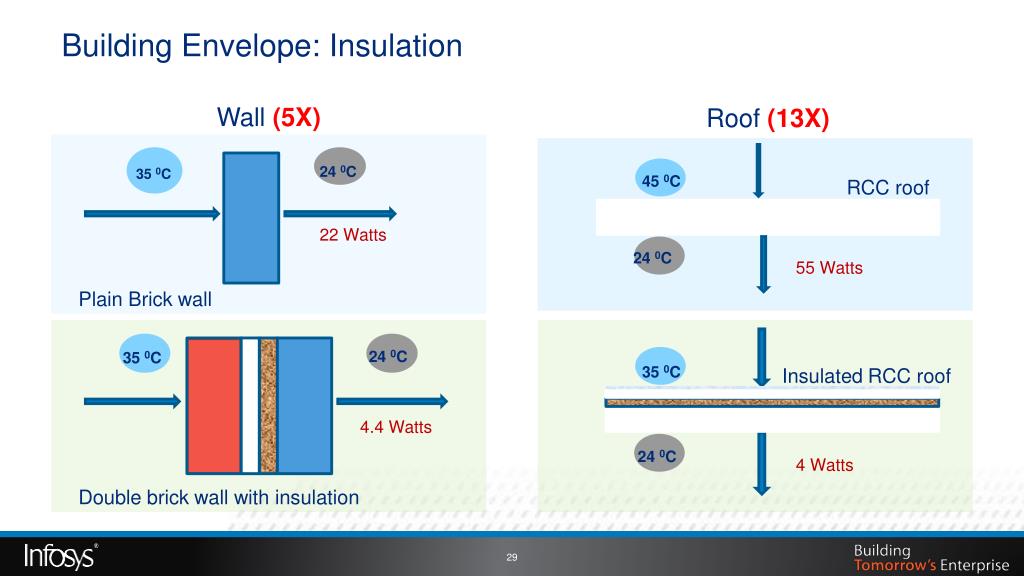 Building Envelope: Insulation

Wall (5X)

35 $^0$C

24 $^0$C

22 Watts

Plain Brick wall

35 $^0$C

24 $^0$C

4.4 Watts

Double brick wall with insulation

Roof (13X)

45 $^0$C

RCC roof

24 $^0$C

55 Watts

35 $^0$C

Insulated RCC roof

24 $^0$C

4 Watts

Infosys®

29

Building Tomorrow's Enterprise